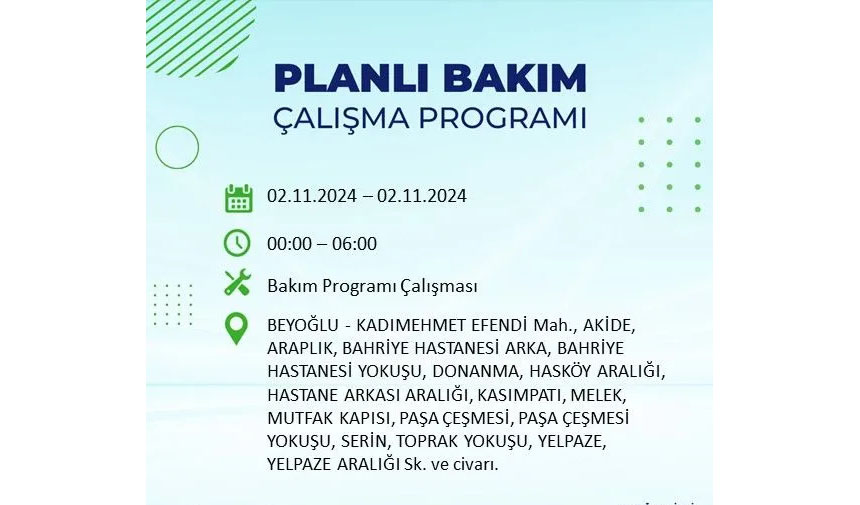 PLANLI BAKIM
ÇALIŞMA PROGRAMI

02.11.2024 – 02.11.2024

00:00 – 06:00

Bakım Programı Çalışması

BEYOĞLU - KADIMEHMET EFENDİ Mah., AKİDE, ARAPLIK, BAHRİYE HASTANESİ ARKA, BAHRİYE HASTANESİ YOKUŞU, DONANMA, HASKÖY ARALIĞI, HASTANE ARKASI ARALIĞI, KASIMPATI, MELEK, MUTFAK KAPISI, PAŞA ÇEŞMESİ, PAŞA ÇEŞMESİ YOKUŞU, SERİN, TOPRAK YOKUŞU, YELPAZE, YELPAZE ARALIĞI Sk. ve civarı.